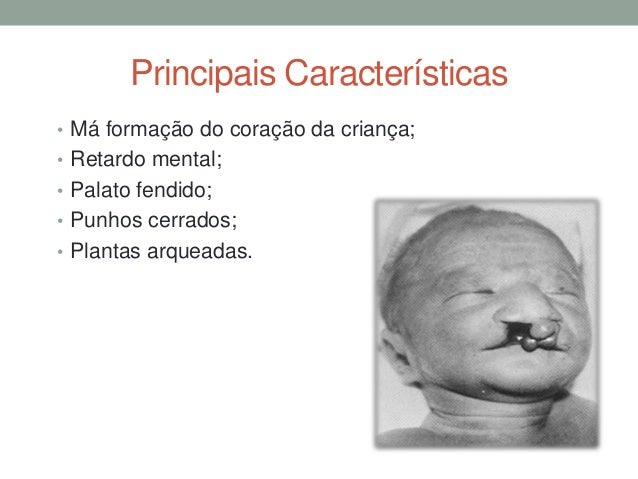 Principais Características

• Má formação do coração da criança;
• Retardo mental;
• Palato fendido;
• Punhos cerrados;
• Plantas arqueadas.